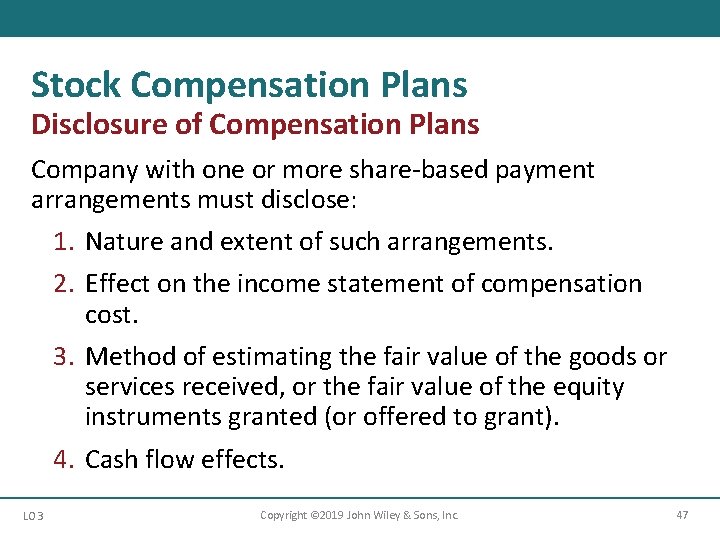 Stock Compensation Plans
Disclosure of Compensation Plans

Company with one or more share-based payment arrangements must disclose:

1. Nature and extent of such arrangements.

2. Effect on the income statement of compensation cost.

3. Method of estimating the fair value of the goods or services received, or the fair value of the equity instruments granted (or offered to grant).

4. Cash flow effects.

LO 3

Copyright ©2019 John Wiley & Sons, Inc.

47